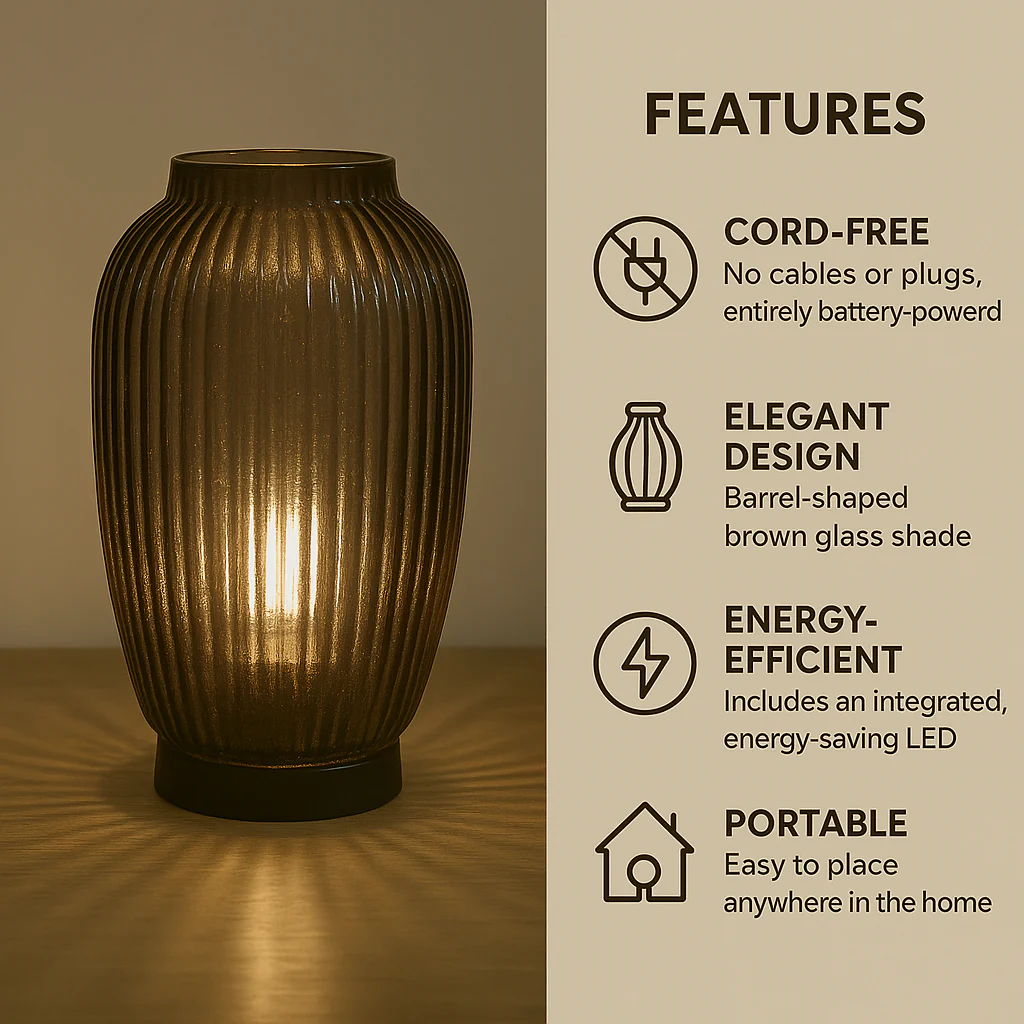 FEATURES

CORD-FREE
No cables or plugs, entirely battery-powerd

ELEGANT DESIGN
Barrel-shaped brown glass shade

ENERGY-EFFICIENT
Includes an integrated, energy-saving LED

PORTABLE
Easy to place anywhere in the home